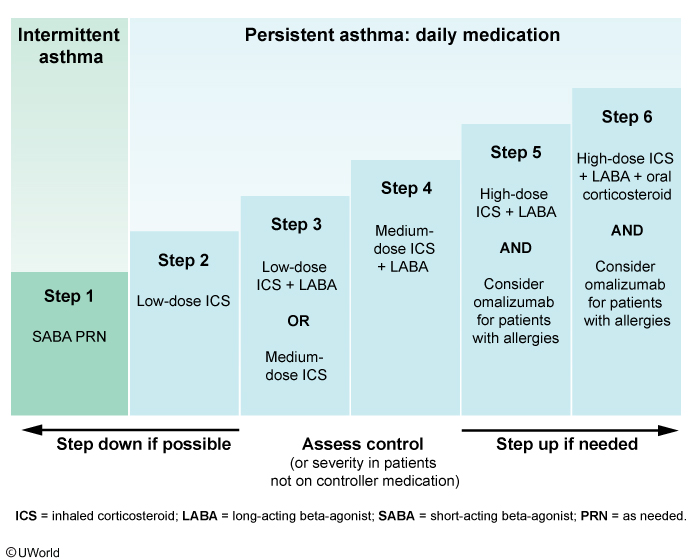 Intermittent asthma

Persistent asthma: daily medication

Step 1

SABA PRN

Step 2

Low-dose ICS

Step 3

Low-dose ICS + LABA

OR

Medium-dose ICS

Step 4

Medium-dose ICS + LABA

Step 5

High-dose ICS + LABA

AND

Consider omalizumab for patients with allergies

Step 6

High-dose ICS + LABA + oral corticosteroid

AND

Consider omalizumab for patients with allergies

Step down if possible

Assess control (or severity in patients not on controller medication)

Step up if needed

ICS = inhaled corticosteroid; LABA = long-acting beta-agonist; SABA = short-acting beta-agonist; PRN = as needed.

©UWorld